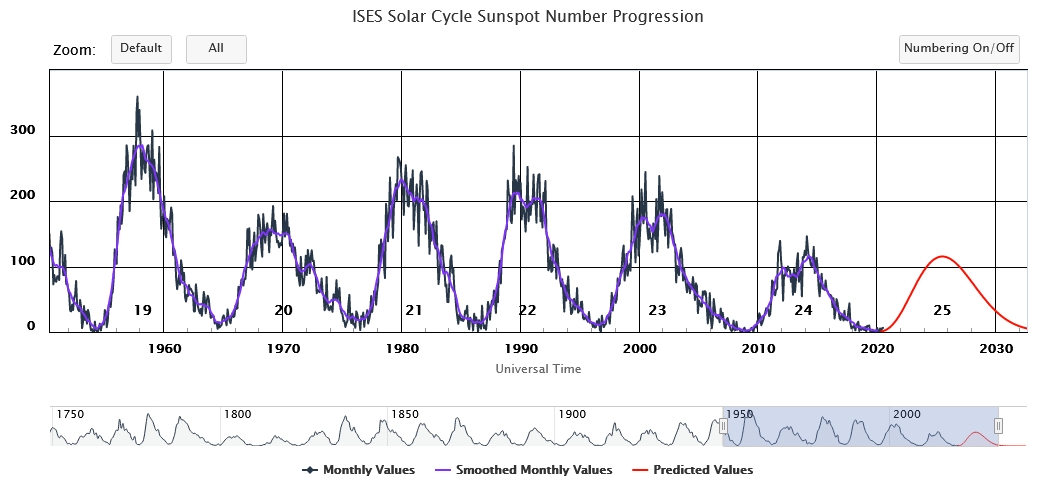 ISES Solar Cycle Sunspot Number Progression

Zoom: Default All

Numbering On/Off

300
200
100
0

19 20 21 22 23 24 25

1960 1970 1980 1990 2000 2010 2020 2030

Universal Time

1750 1800 1850 1900 1950 2000

Monthly Values Smoothed Monthly Values Predicted Values